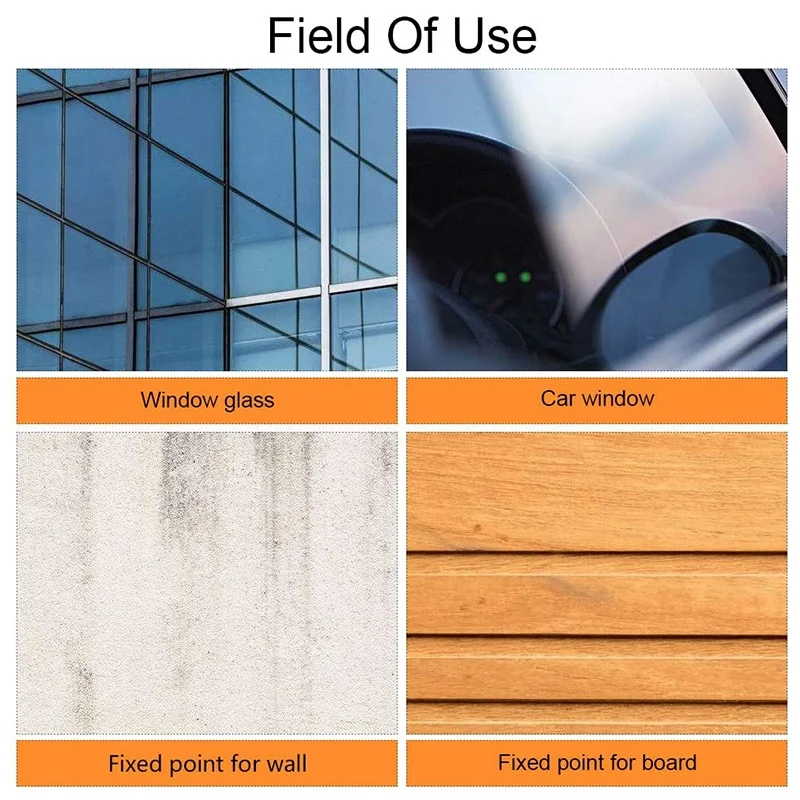 Field Of Use

Window glass

Car window

Fixed point for wall

Fixed point for board